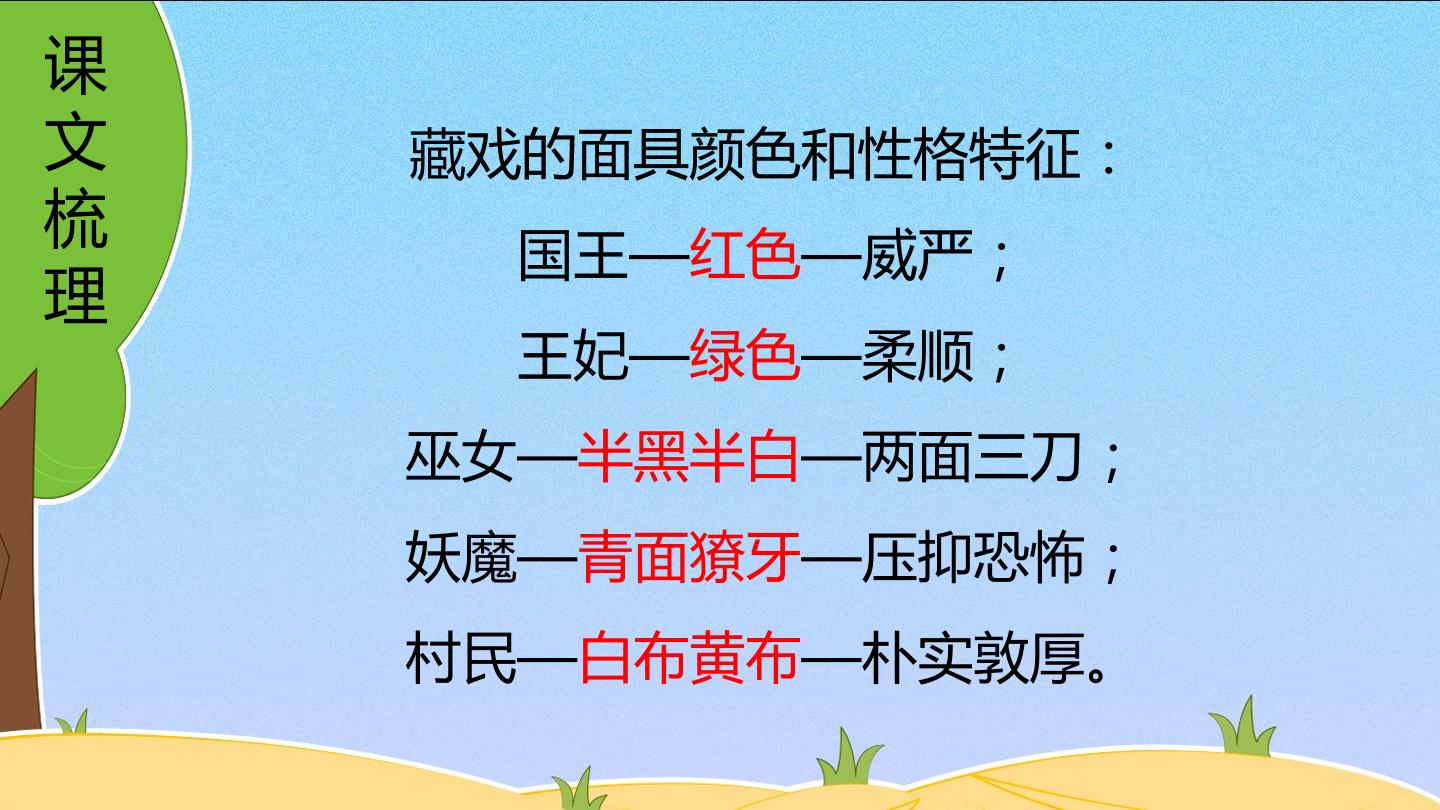 课文梳理

藏戏的面具颜色和性格特征：

国王—红色—威严；

王妃—绿色—柔顺；

巫女—半黑半白—两面三刀；

妖魔—青面獠牙—压抑恐怖；

村民—白布黄布—朴实敦厚。